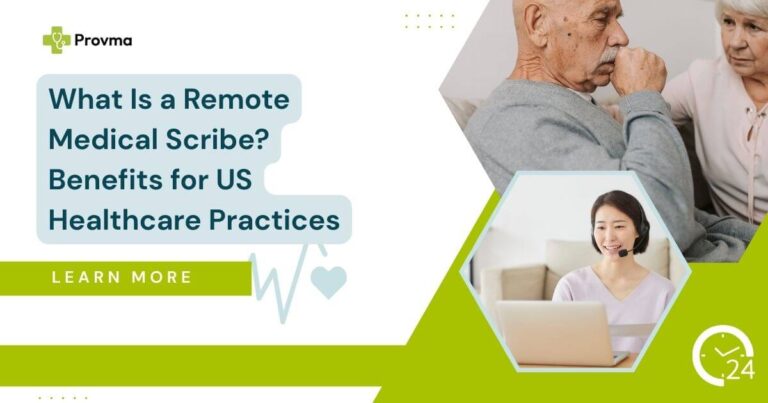 Provma

What Is a Remote Medical Scribe? Benefits for US Healthcare Practices

LEARN MORE

24